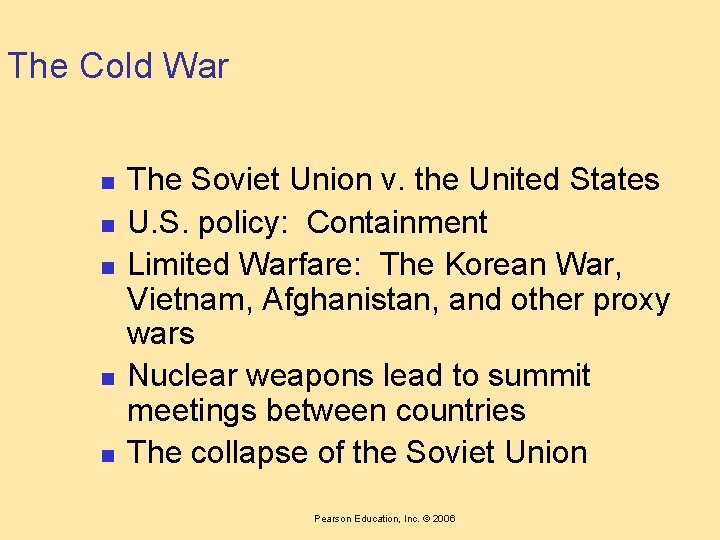 The Cold War

- The Soviet Union v. the United States
- U.S. policy:  Containment
- Limited Warfare:  The Korean War, Vietnam, Afghanistan, and other proxy wars
- Nuclear weapons lead to summit meetings between countries
- The collapse of the Soviet Union

Pearson Education, Inc. © 2006